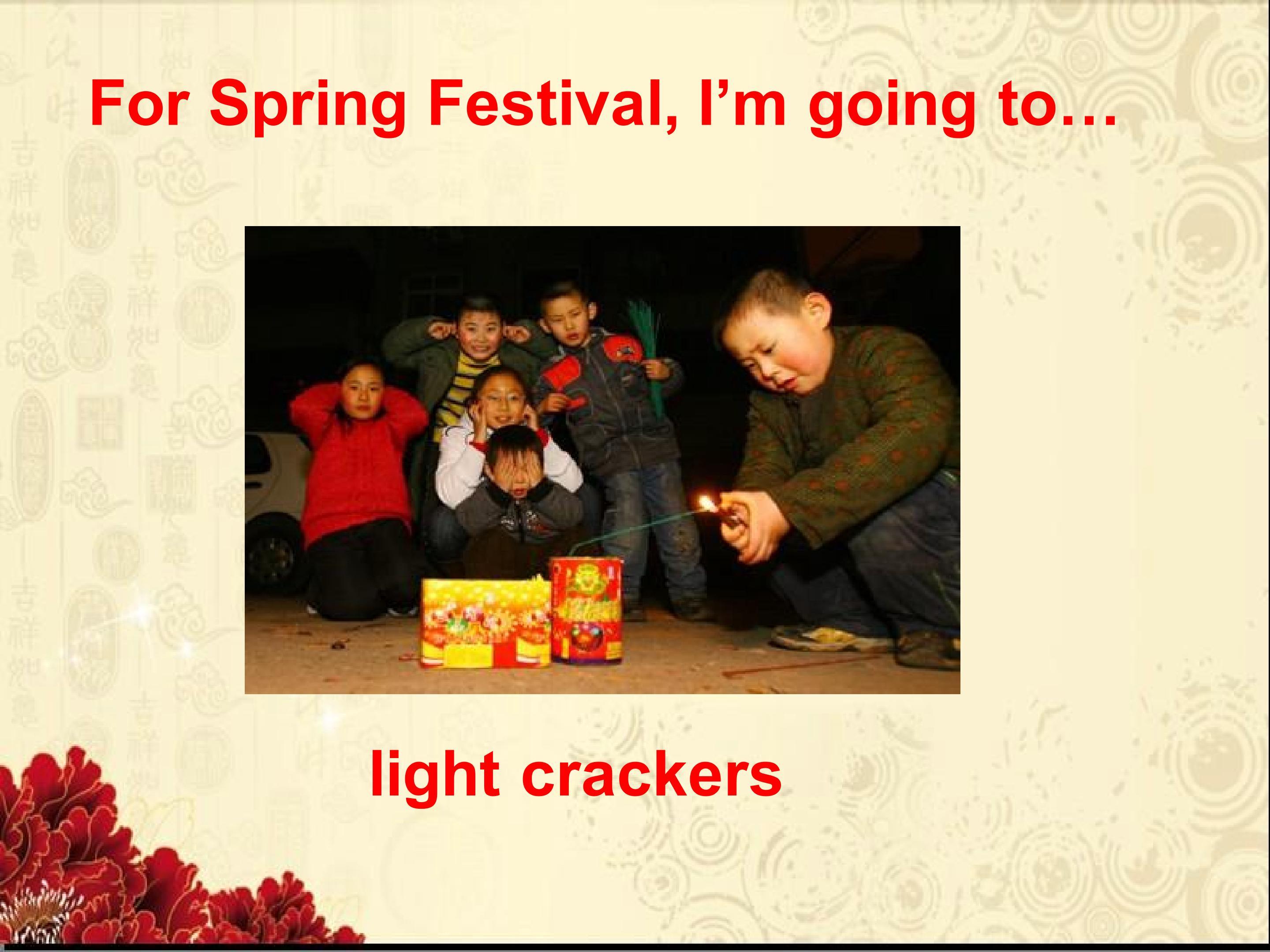 For Spring Festival, I’m going to…

light crackers